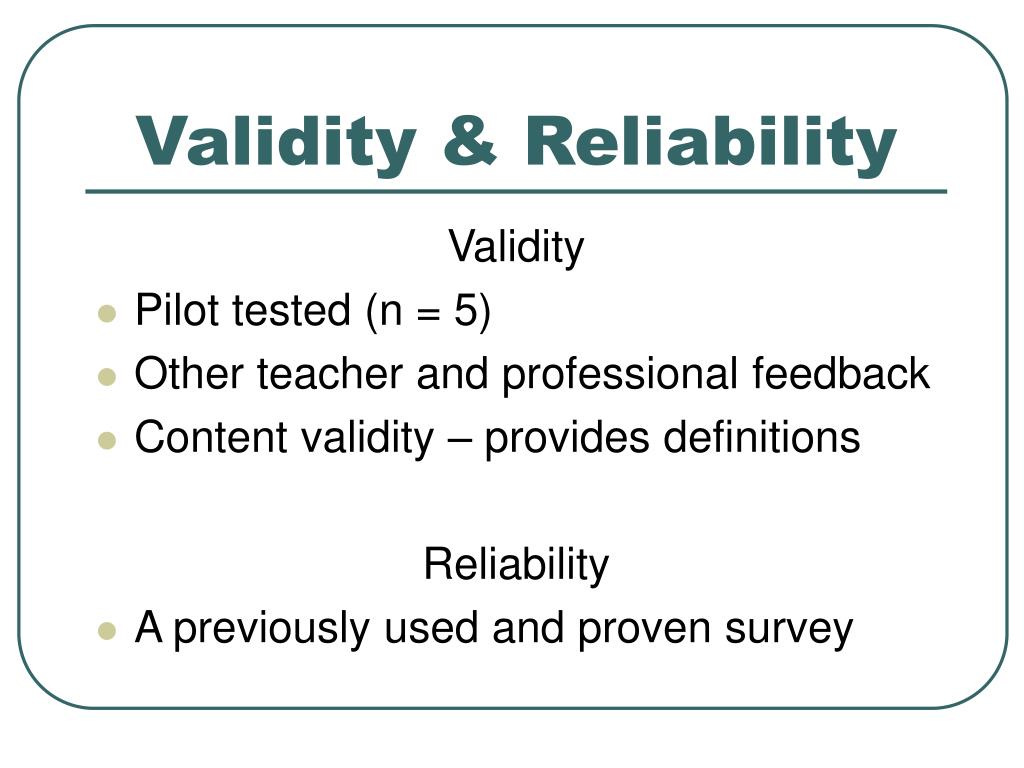 Validity & Reliability

Validity

- Pilot tested (n = 5)
- Other teacher and professional feedback
- Content validity – provides definitions

Reliability

- A previously used and proven survey